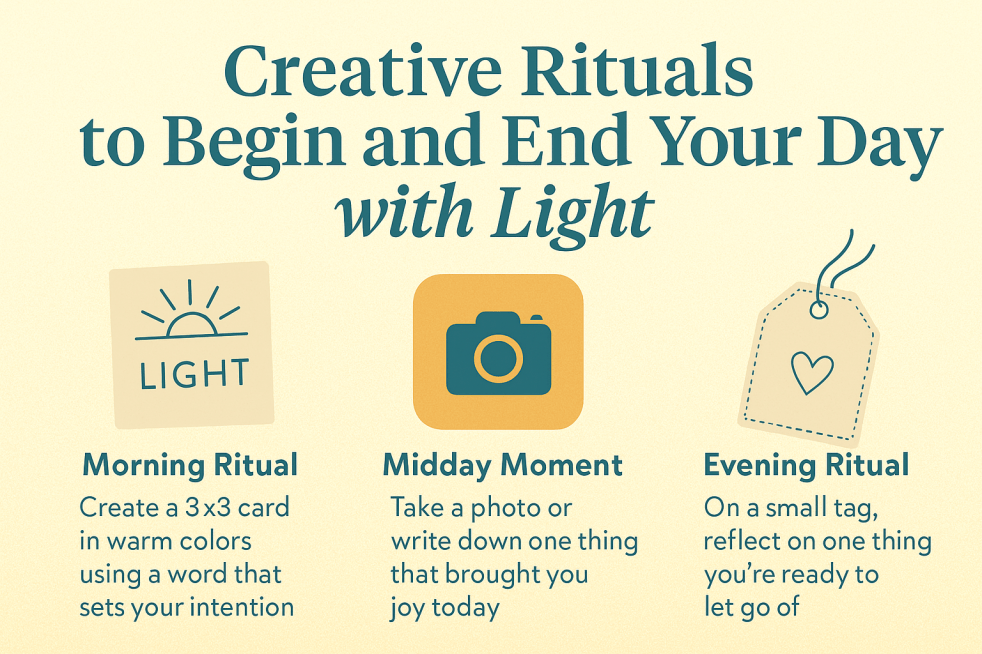 Creative Rituals to Begin and End Your Day with Light

LIGHT

Morning Ritual
Create a 3x3 card in warm colors using a word that sets your intention

Midday Moment
Take a photo or write down one thing that brought you joy today

Evening Ritual
On a small tag, reflect on one thing you're ready to let go of